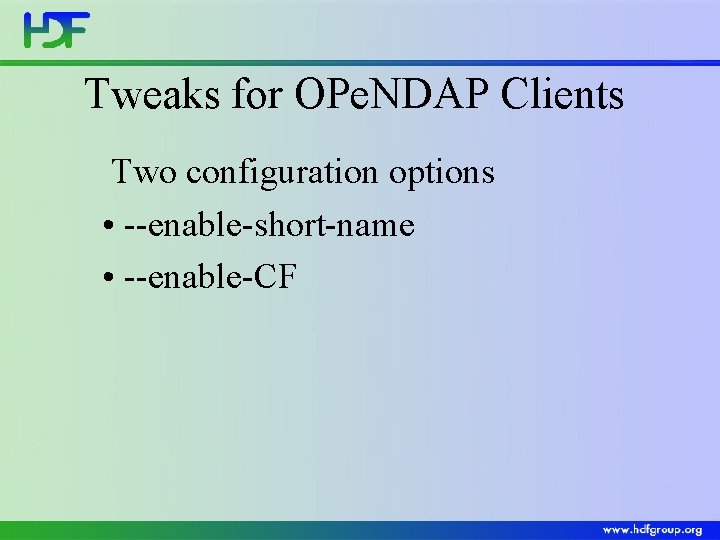 HDF

Tweaks for OPeNDAP Clients

Two configuration options

• --enable-short-name
• --enable-CF

www.hdfgroup.org